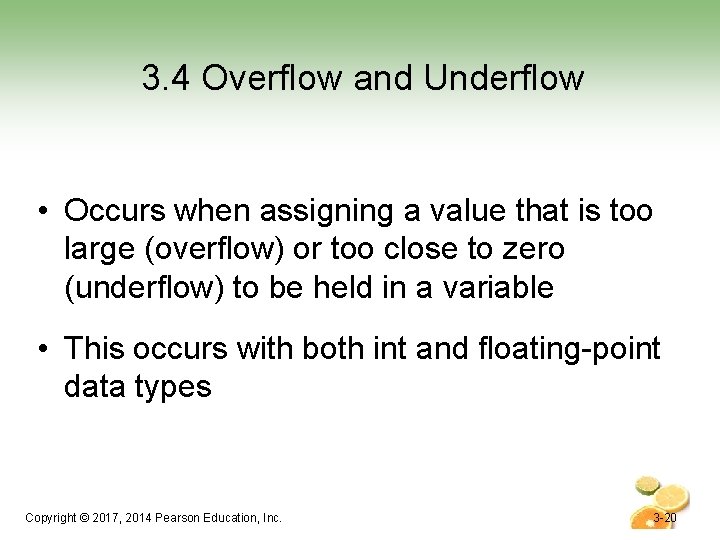 3.4 Overflow and Underflow

• Occurs when assigning a value that is too large (overflow) or too close to zero (underflow) to be held in a variable

• This occurs with both int and floating-point data types

Copyright © 2017, 2014 Pearson Education, Inc.

3-20